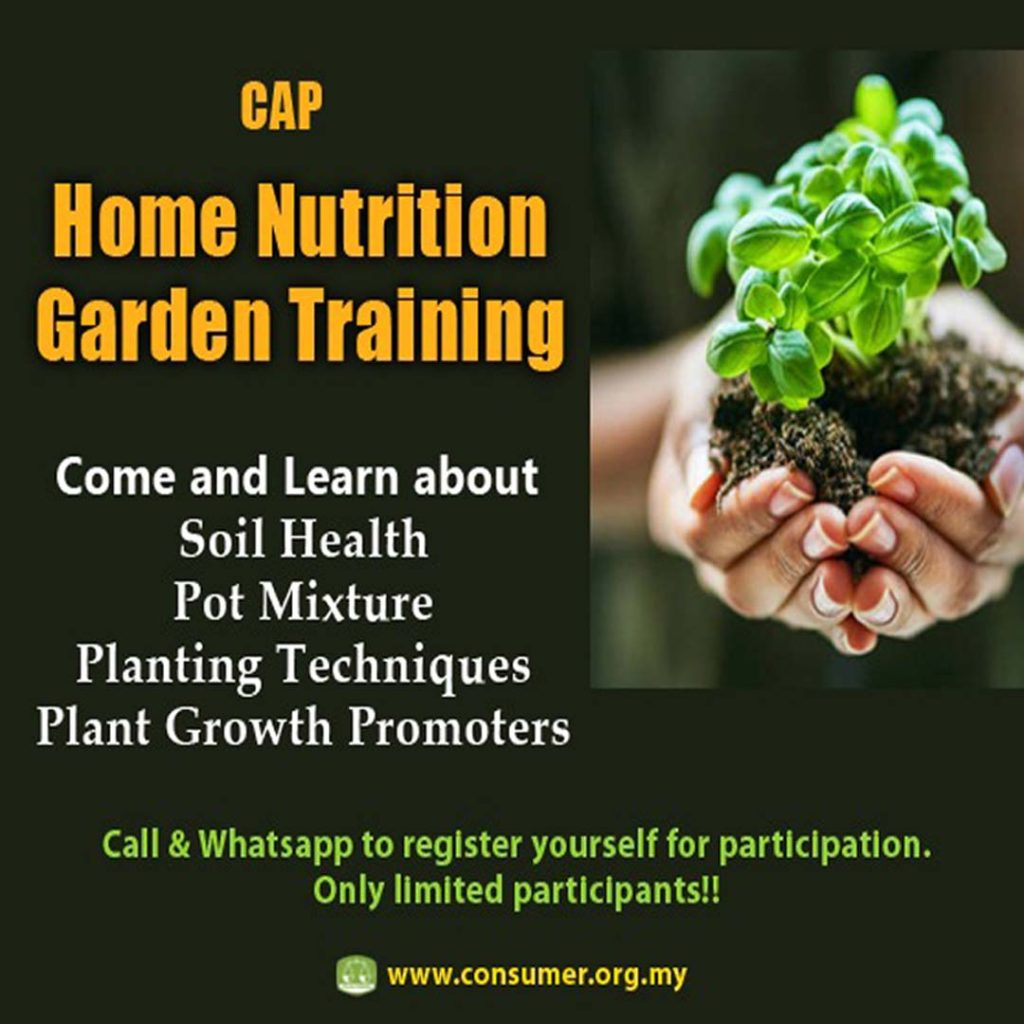 CAP

Home Nutrition Garden Training

Come and Learn about
Soil Health
Pot Mixture
Planting Techniques
Plant Growth Promoters

Call & Whatsapp to register yourself for participation.
Only limited participants!!

www.consumer.org.my